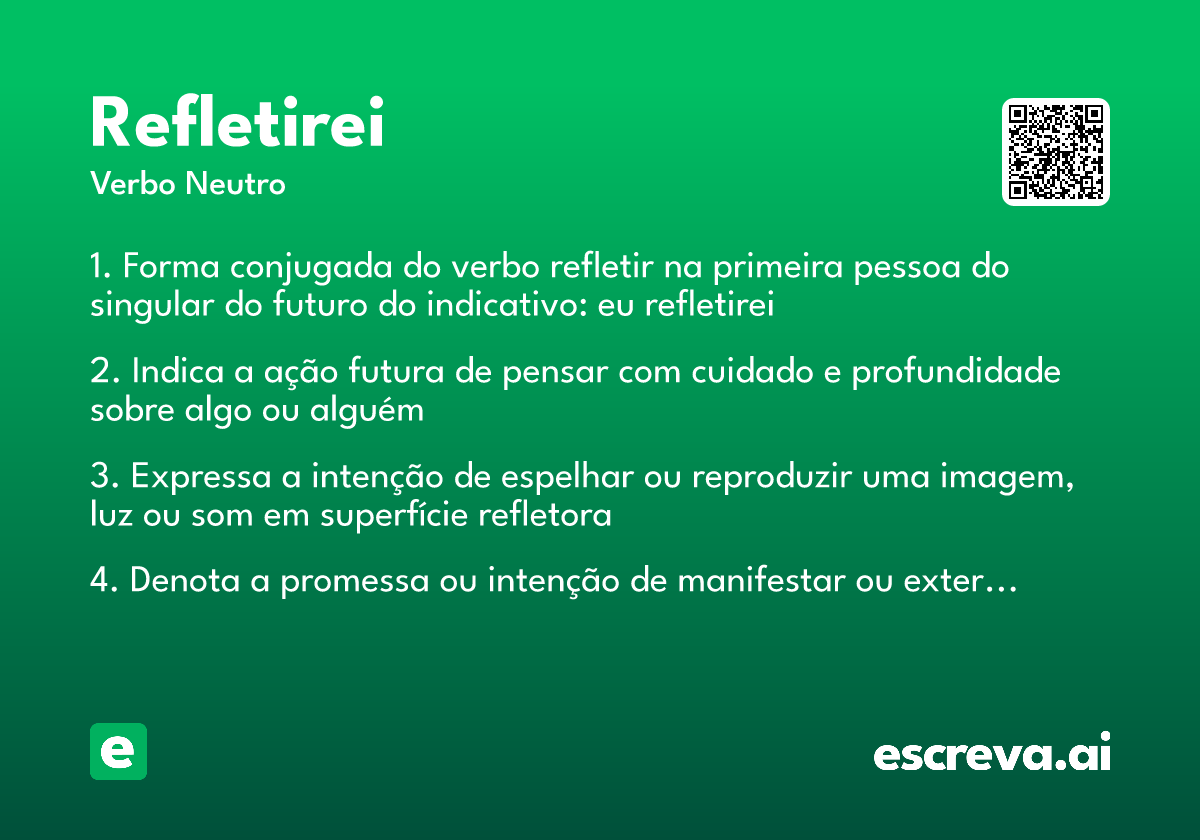 Refletirei
Verbo Neutro

1. Forma conjugada do verbo refletir na primeira pessoa do singular do futuro do indicativo: eu refletirei

2. Indica a ação futura de pensar com cuidado e profundidade sobre algo ou alguém

3. Expressa a intenção de espelhar ou reproduzir uma imagem, luz ou som em superfície refletora

4. Denota a promessa ou intenção de manifestar ou exter…

e

escreva.ai